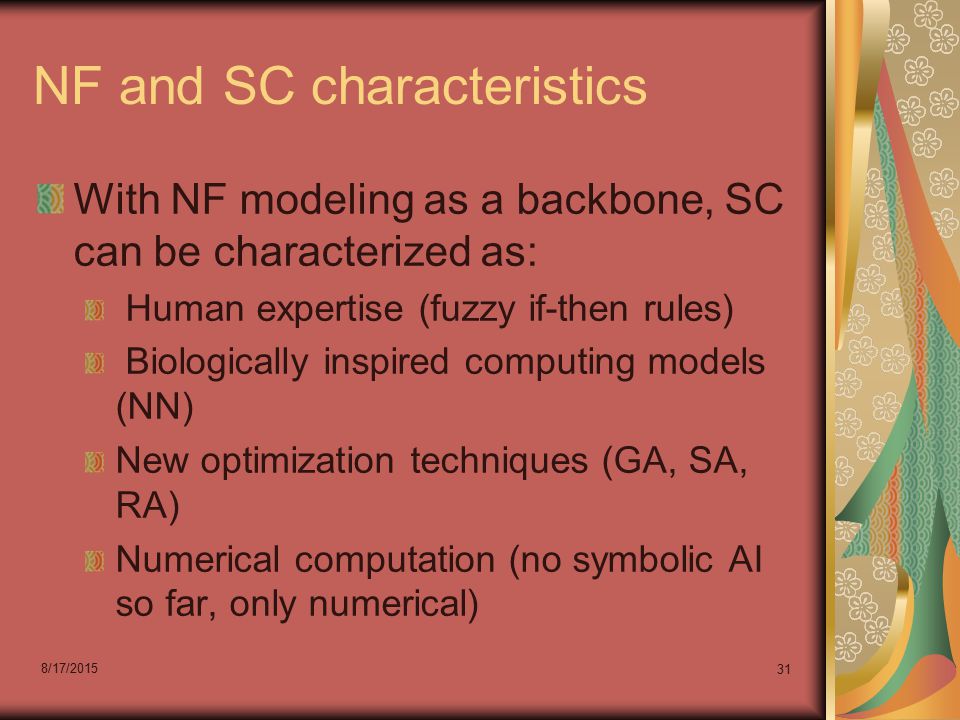 NF and SC characteristics

With NF modeling as a backbone, SC can be characterized as:

Human expertise (fuzzy if-then rules)

Biologically inspired computing models (NN)

New optimization techniques (GA, SA, RA)

Numerical computation (no symbolic AI so far, only numerical)

8/17/2015

31